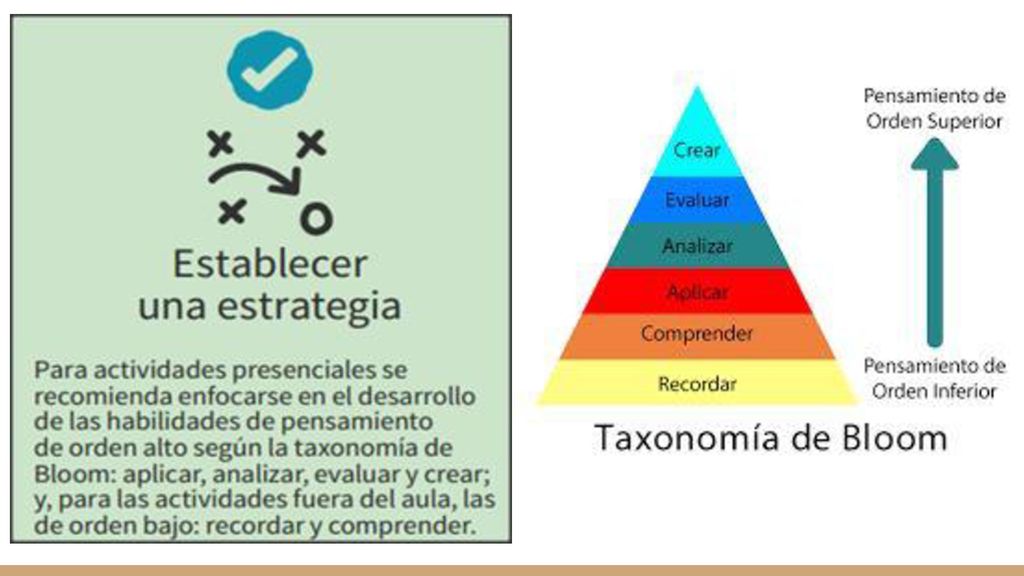 Establecer una estrategia

Para actividades presenciales se recomienda enfocarse en el desarrollo de las habilidades de pensamiento de orden alto según la taxonomía de Bloom: aplicar, analizar, evaluar y crear; y, para las actividades fuera del aula, las de orden bajo: recordar y comprender.

Crear
Evaluar
Analizar
Aplicar
Comprender
Recordar

Pensamiento de Orden Superior

Pensamiento de Orden Inferior

Taxonomía de Bloom